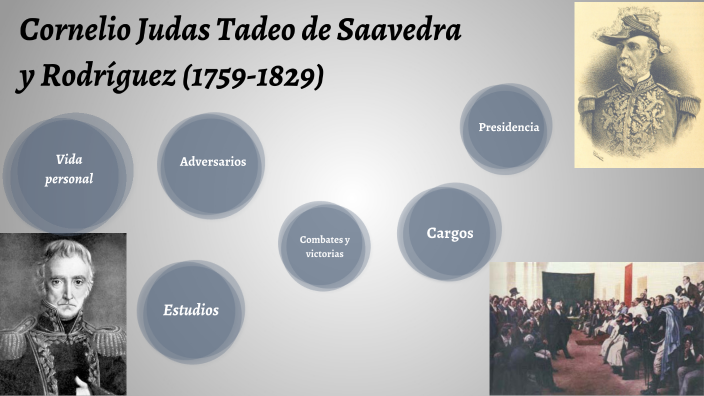 Cornelio Judas Tadeo de Saavedra y Rodríguez (1759-1829)

Vida personal

Adversarios

Presidencia

Combates y victorias

Cargos

Estudios